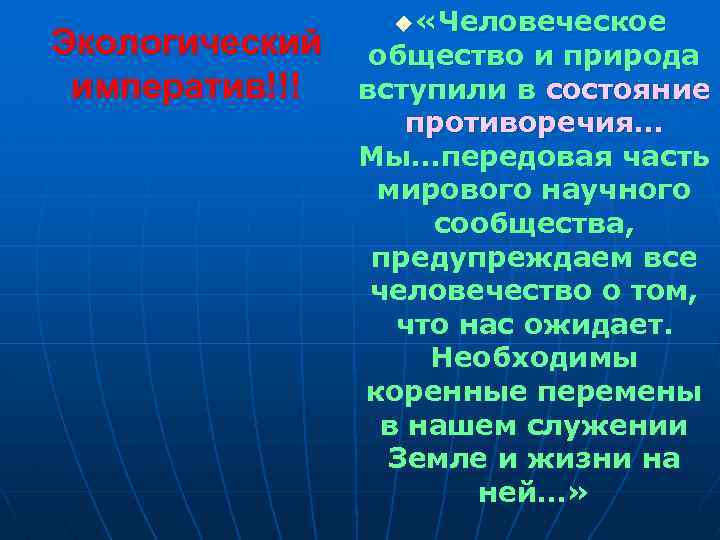 Экологический императив!!!

«Человеческое общество и природа вступили в состояние противоречия… Мы…передовая часть мирового научного сообщества, предупреждаем все человечество о том, что нас ожидает. Необходимы коренные перемены в нашем служении Земле и жизни на ней…»